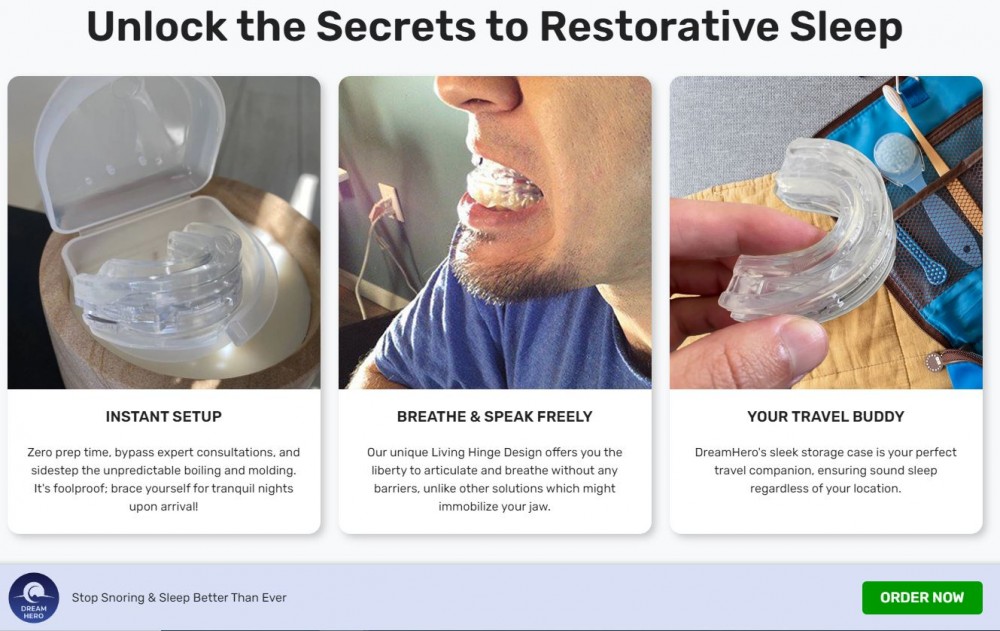 Unlock the Secrets to Restorative Sleep

INSTANT SETUP

Zero prep time, bypass expert consultations, and sidestep the unpredictable boiling and molding. It's foolproof; brace yourself for tranquil nights upon arrival!

BREATHE & SPEAK FREELY

Our unique Living Hinge Design offers you the liberty to articulate and breathe without any barriers, unlike other solutions which might immobilize your jaw.

YOUR TRAVEL BUDDY

DreamHero's sleek storage case is your perfect travel companion, ensuring sound sleep regardless of your location.

DREAM HERO

Stop Snoring & Sleep Better Than Ever

ORDER NOW